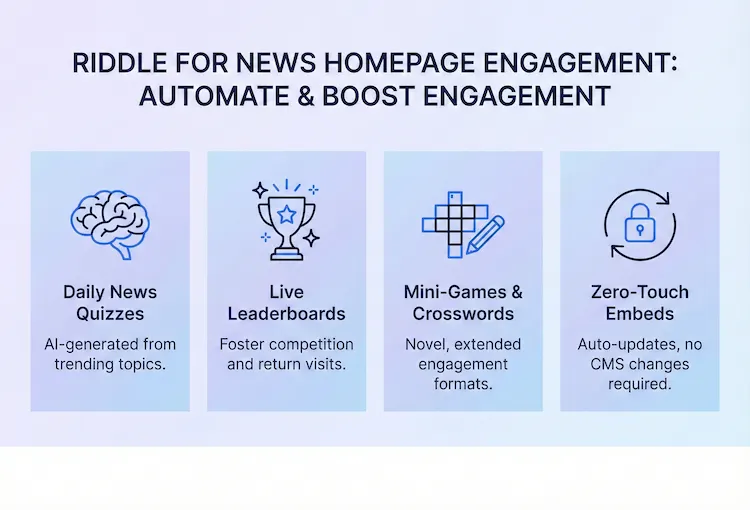 RIDDLE FOR NEWS HOMEPAGE ENGAGEMENT: AUTOMATE & BOOST ENGAGEMENT

Daily News Quizzes

AI-generated from trending topics.

Live Leaderboards

Foster competition and return visits.

Mini-Games & Crosswords

Novel, extended engagement formats.

Zero-Touch Embeds

Auto-updates, no CMS changes required.